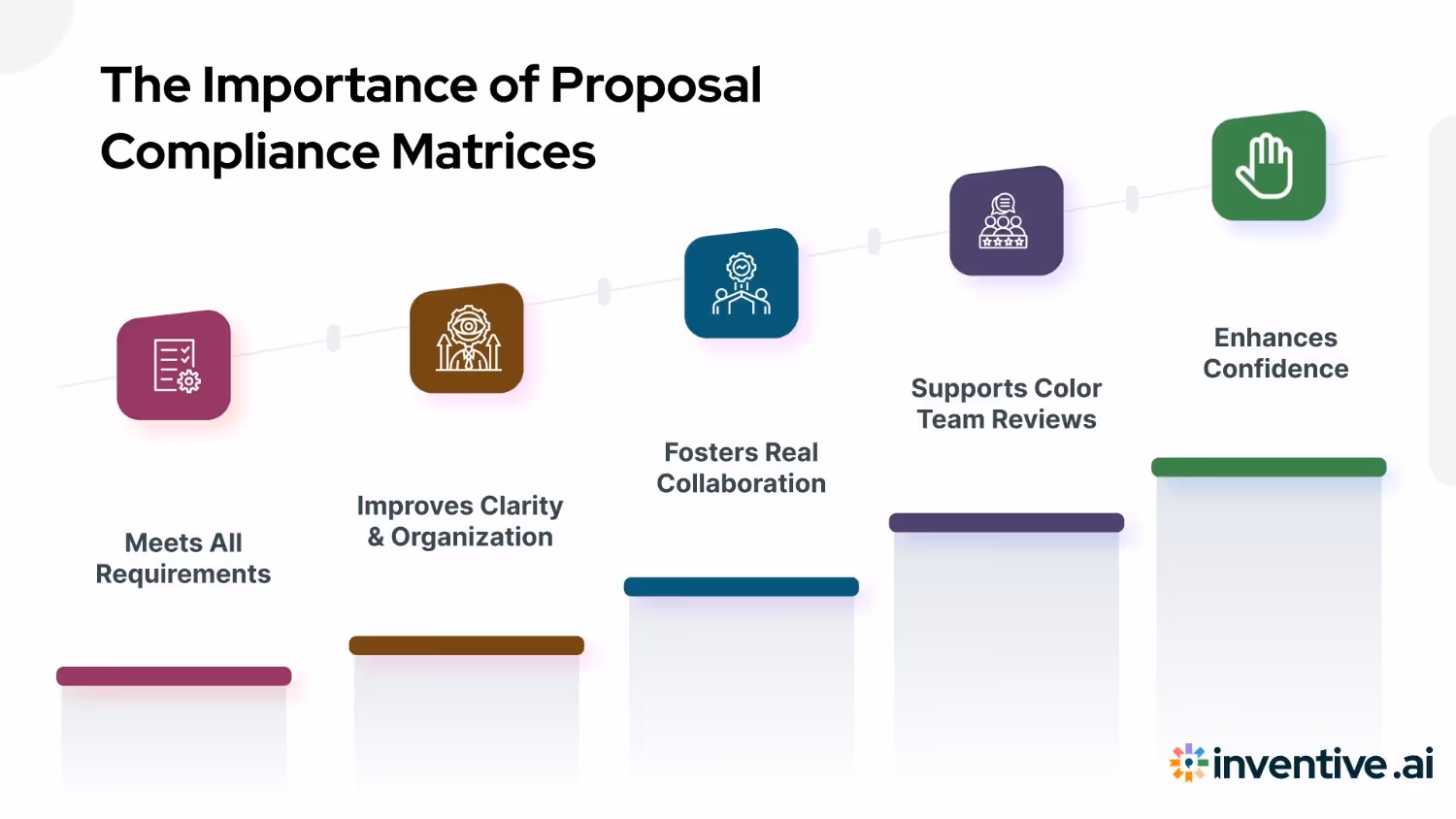 The Importance of Proposal Compliance Matrices

Meets All Requirements

Improves Clarity & Organization

Fosters Real Collaboration

Supports Color Team Reviews

Enhances Confidence

inventive.ai